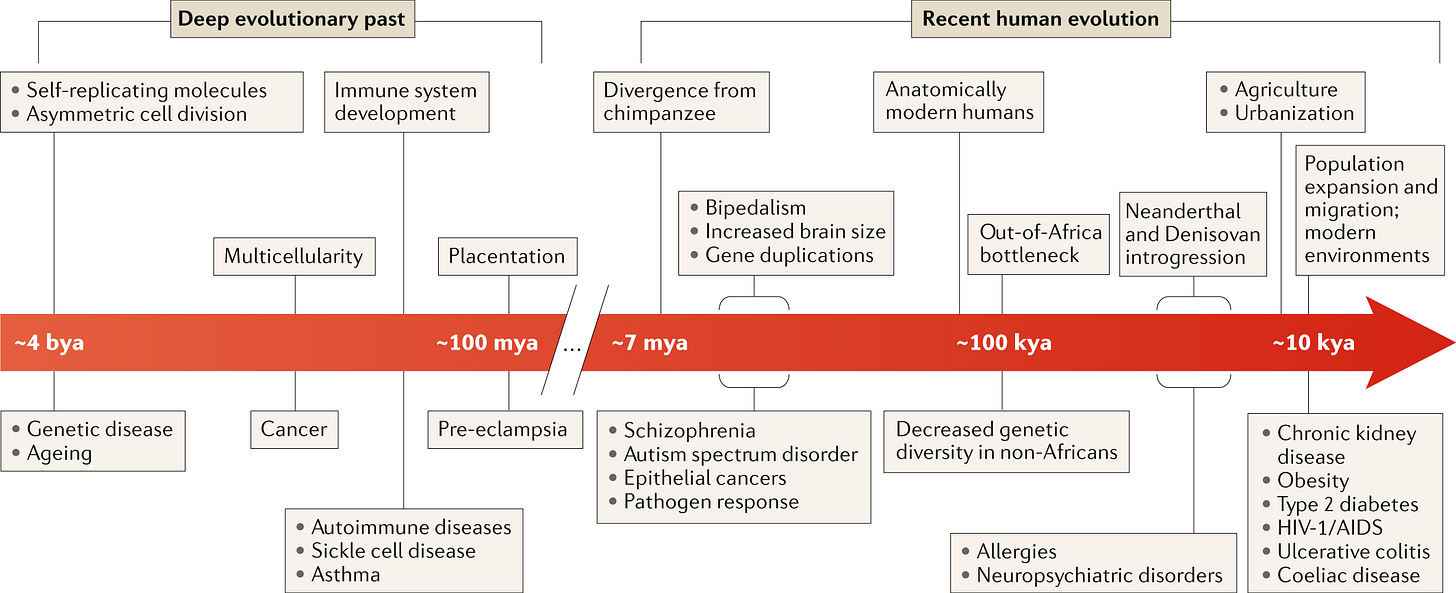 Deep evolutionary past

Recent human evolution

• Self-replicating molecules
• Asymmetric cell division

Immune system development

Divergence from chimpanzee

Anatomically modern humans

• Agriculture
• Urbanization

Population expansion and migration; modern environments

Multicellularity

Placentation

• Bipedalism
• Increased brain size
• Gene duplications

Out-of-Africa bottleneck

Neanderthal and Denisovan introgression

~4 bya

~100 mya

…

~7 mya

~100 kya

~10 kya

• Genetic disease
• Ageing

Cancer

Pre-eclampsia

• Schizophrenia
• Autism spectrum disorder
• Epithelial cancers
• Pathogen response

Decreased genetic diversity in non-Africans

• Chronic kidney disease
• Obesity
• Type 2 diabetes
• HIV-1/AIDS
• Ulcerative colitis
• Coeliac disease

• Autoimmune diseases
• Sickle cell disease
• Asthma

• Allergies
• Neuropsychiatric disorders